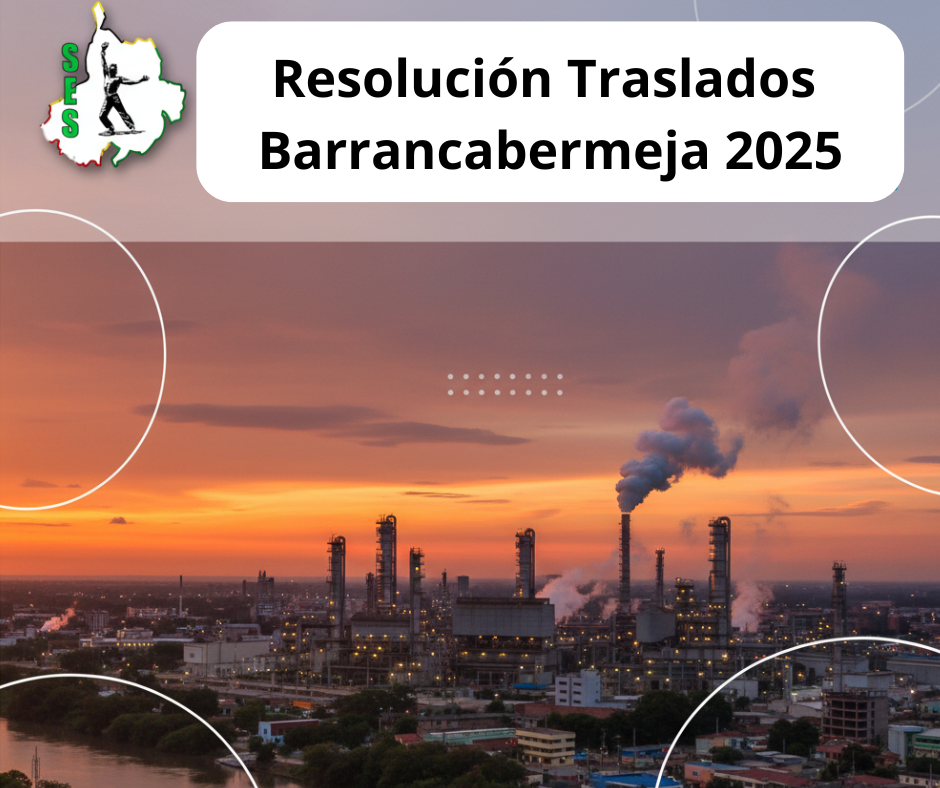 SES

Resolución Traslados Barrancabermeja 2025